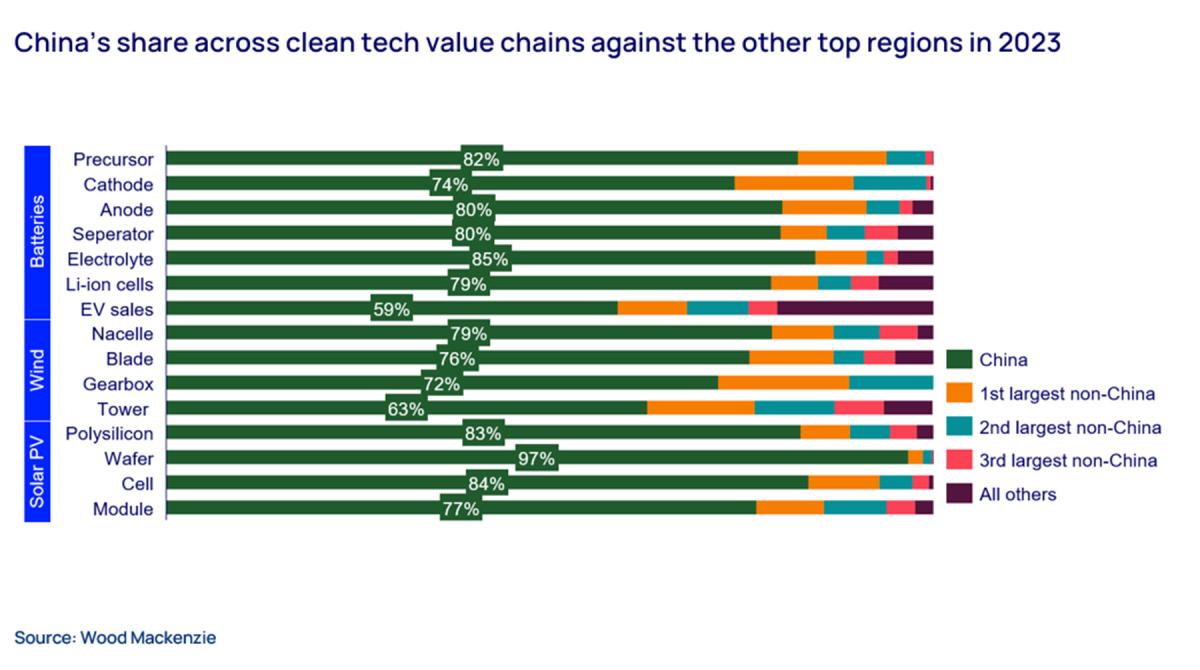 China's share across clean tech value chains against the other top regions in 2023

Batteries
Precursor 82%
Cathode 74%
Anode 80%
Seperator 80%
Electrolyte 85%
Li-ion cells 79%
EV sales 59%

Wind
Nacelle 79%
Blade 76%
Gearbox 72%
Tower 63%

Solar PV
Polysilicon 83%
Wafer 97%
Cell 84%
Module 77%

China
1st largest non-China
2nd largest non-China
3rd largest non-China
All others

Source: Wood Mackenzie